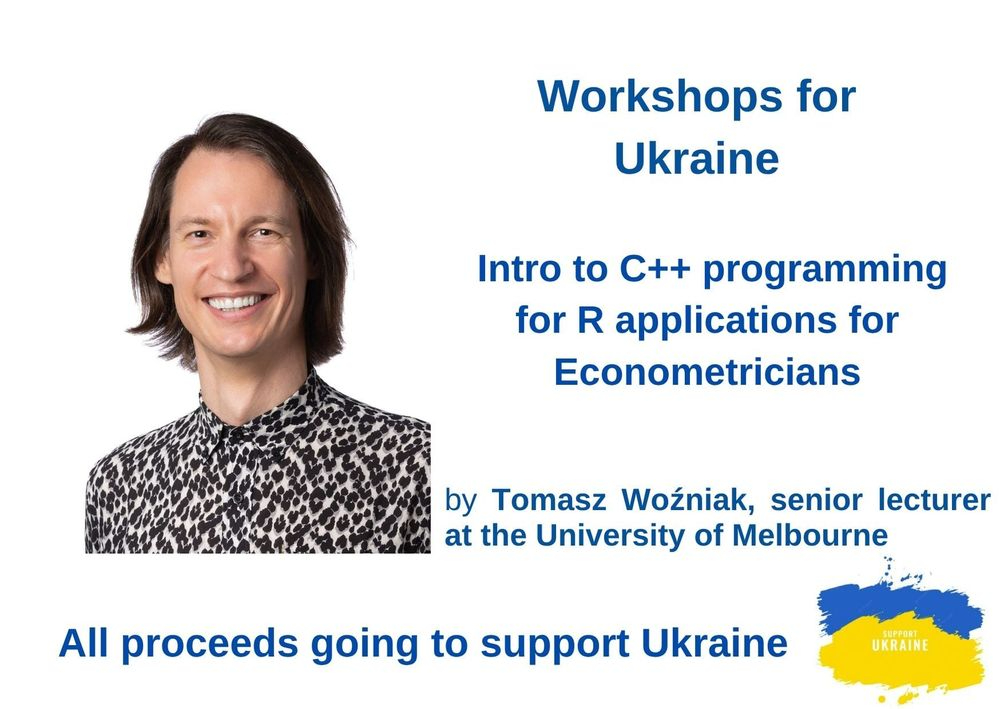 Workshops for Ukraine

Intro to C++ programming for R applications for Econometricians

by Tomasz Woźniak, senior lecturer at the University of Melbourne

All proceeds going to support Ukraine

SUPPORT UKRAINE